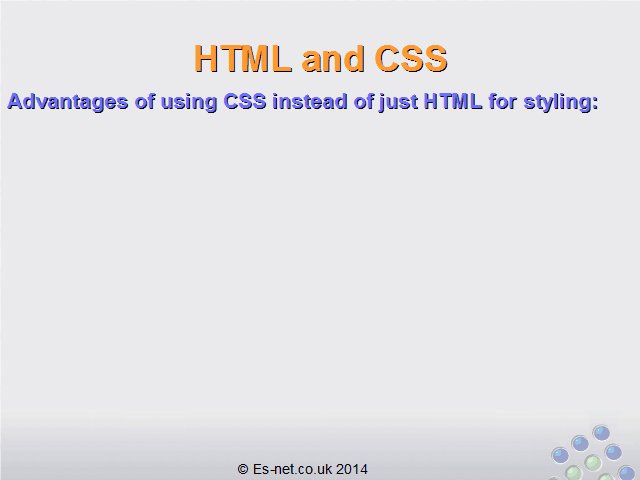 HTML and CSS

Advantages of using CSS instead of just HTML for styling:

© Es-net.co.uk 2014